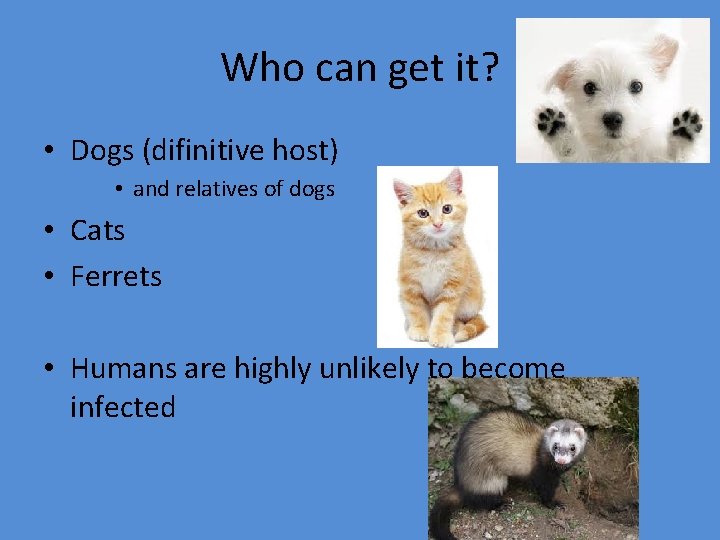 Who can get it?

• Dogs (difinitive host)
  • and relatives of dogs
• Cats
• Ferrets

• Humans are highly unlikely to become infected